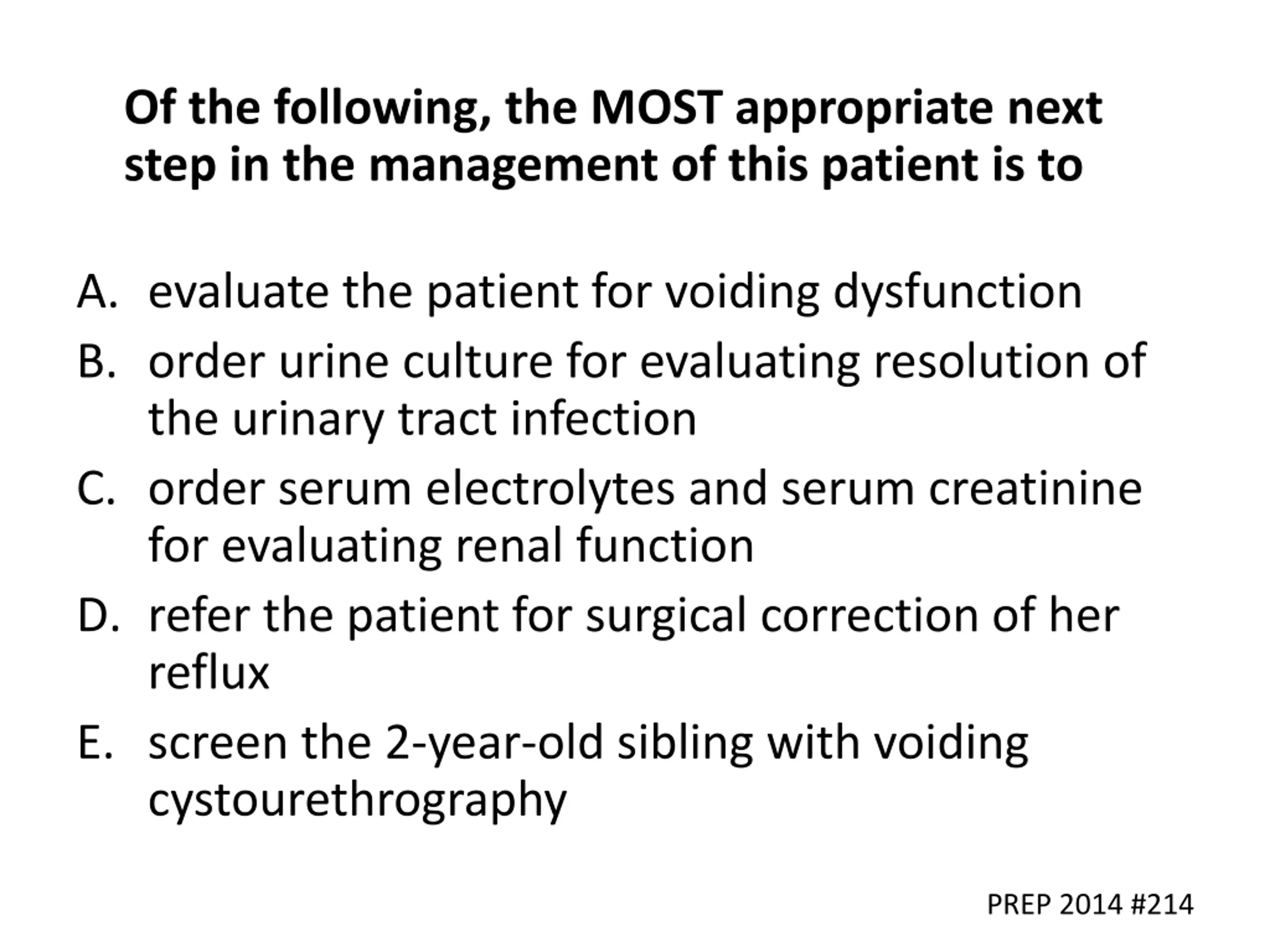 Of the following, the MOST appropriate next step in the management of this patient is to

A. evaluate the patient for voiding dysfunction
B. order urine culture for evaluating resolution of the urinary tract infection
C. order serum electrolytes and serum creatinine for evaluating renal function
D. refer the patient for surgical correction of her reflux
E. screen the 2-year-old sibling with voiding cystourethrography

PREP 2014 #214